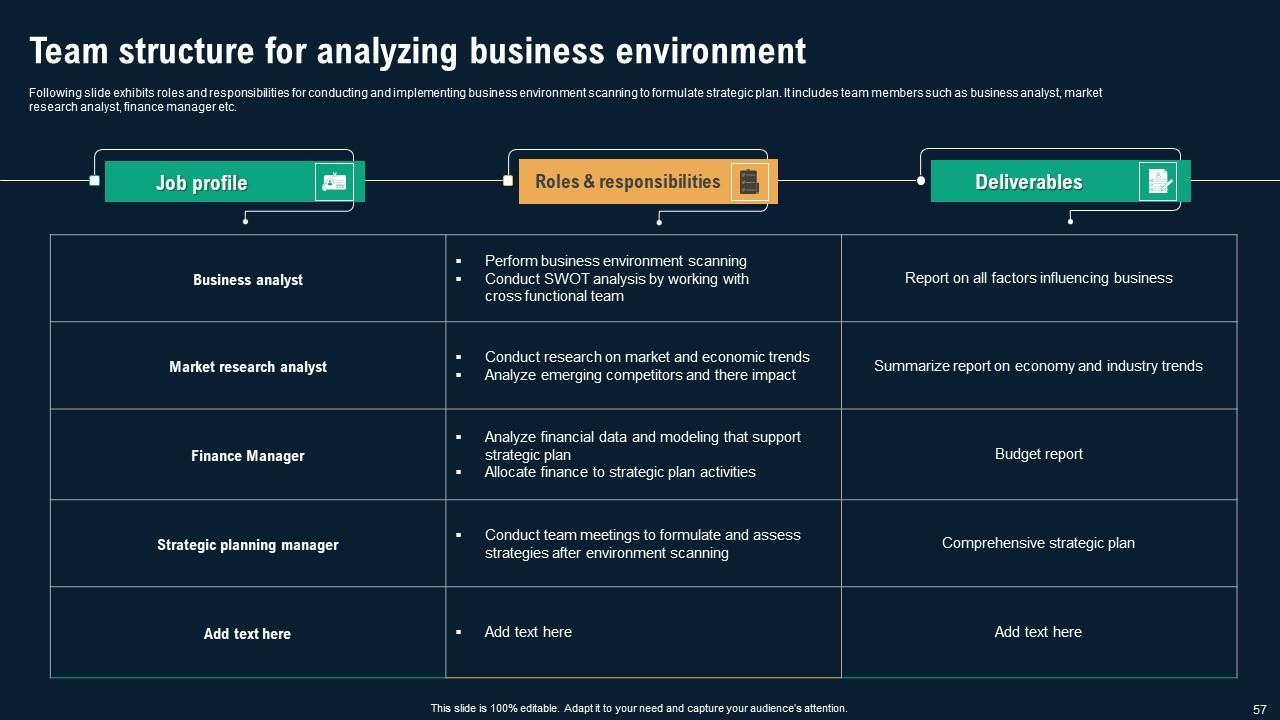 Team structure for analyzing business environment

Following slide exhibits roles and responsibilities for conducting and implementing business environment scanning to formulate strategic plan. It includes team members such as business analyst, market research analyst, finance manager etc.

| Job profile | Roles & responsibilities | Deliverables |
|---|---|---|
| Business analyst | ▪ Perform business environment scanning ▪ Conduct SWOT analysis by working with cross functional team | Report on all factors influencing business |
| Market research analyst | ▪ Conduct research on market and economic trends ▪ Analyze emerging competitors and there impact | Summarize report on economy and industry trends |
| Finance Manager | ▪ Analyze financial data and modeling that support strategic plan ▪ Allocate finance to strategic plan activities | Budget report |
| Strategic planning manager | ▪ Conduct team meetings to formulate and assess strategies after environment scanning | Comprehensive strategic plan |
| Add text here | ▪ Add text here | Add text here |

This slide is 100% editable. Adapt it to your need and capture your audience's attention.

57